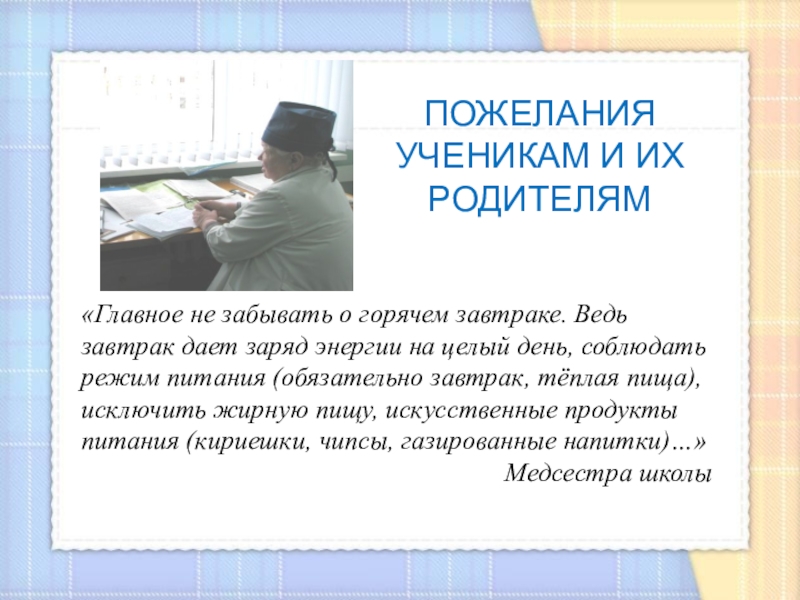 ПОЖЕЛАНИЯ УЧЕНИКАМ И ИХ РОДИТЕЛЯМ

«Главное не забывать о горячем завтраке. Ведь завтрак дает заряд энергии на целый день, соблюдать режим питания (обязательно завтрак, тёплая пища), исключить жирную пищу, искусственные продукты питания (кириешки, чипсы, газированные напитки)…»

Медсестра школы